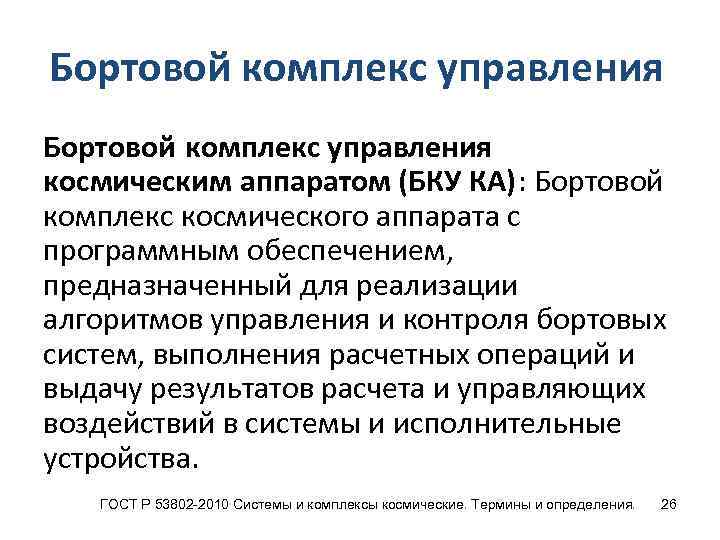 Бортовой комплекс управления

Бортовой комплекс управления космическим аппаратом (БКУ КА): Бортовой комплекс космического аппарата с программным обеспечением, предназначенный для реализации алгоритмов управления и контроля бортовых систем, выполнения расчетных операций и выдачу результатов расчета и управляющих воздействий в системы и исполнительные устройства.

ГОСТ Р 53802-2010 Системы и комплексы космические. Термины и определения. 26